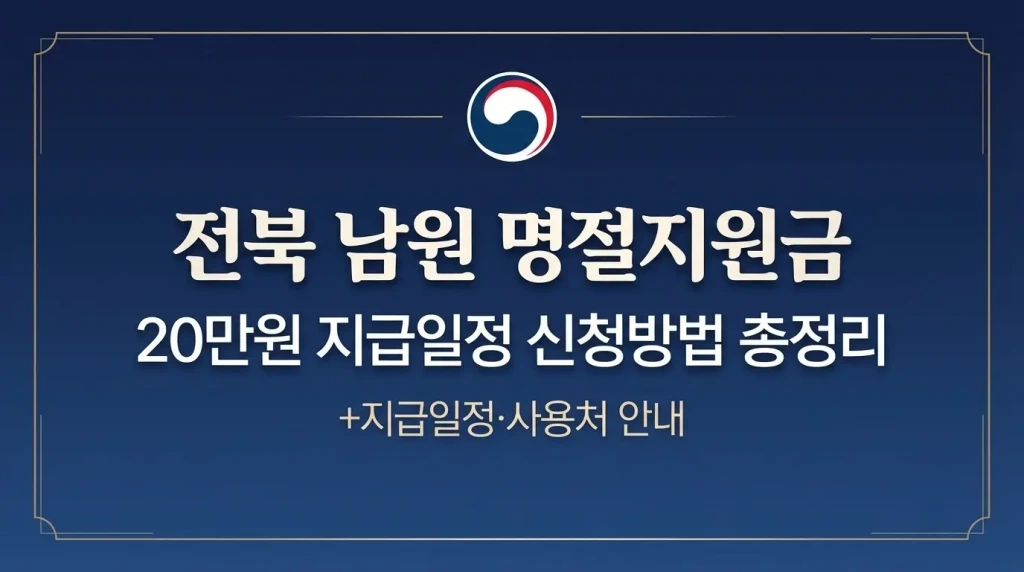 전북 남원 명절지원금
20만원 지급일정 신청방법 총정리
+지급일정·사용처 안내